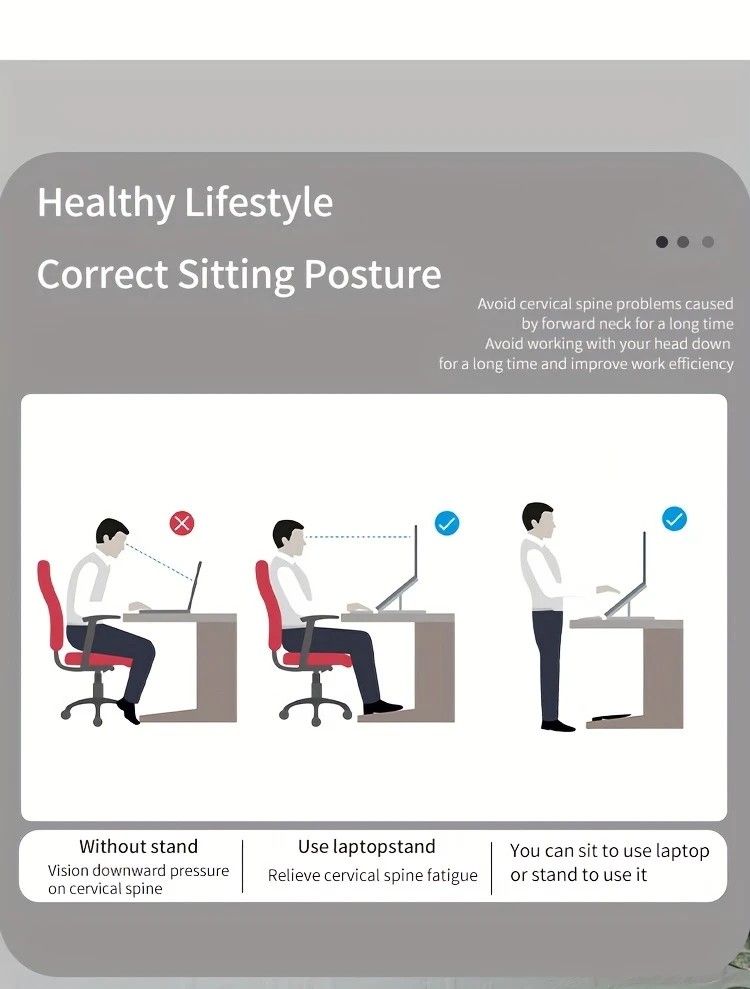 Healthy Lifestyle

Correct Sitting Posture

Avoid cervical spine problems caused by forward neck for a long time
Avoid working with your head down for a long time and improve work efficiency

Without stand
Vision downward pressure on cervical spine

Use laptopstand
Relieve cervical spine fatigue

You can sit to use laptop or stand to use it